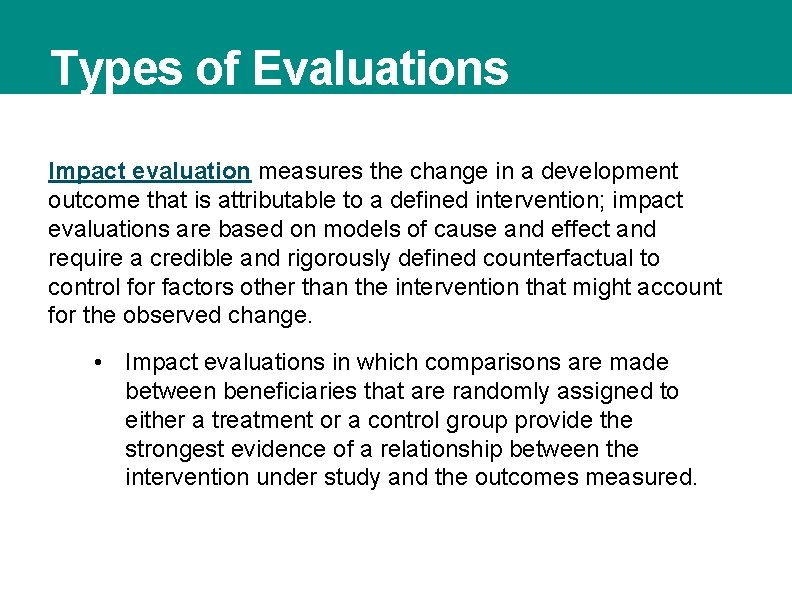 Types of Evaluations

Impact evaluation measures the change in a development outcome that is attributable to a defined intervention; impact evaluations are based on models of cause and effect and require a credible and rigorously defined counterfactual to control for factors other than the intervention that might account for the observed change.

• Impact evaluations in which comparisons are made between beneficiaries that are randomly assigned to either a treatment or a control group provide the strongest evidence of a relationship between the intervention under study and the outcomes measured.